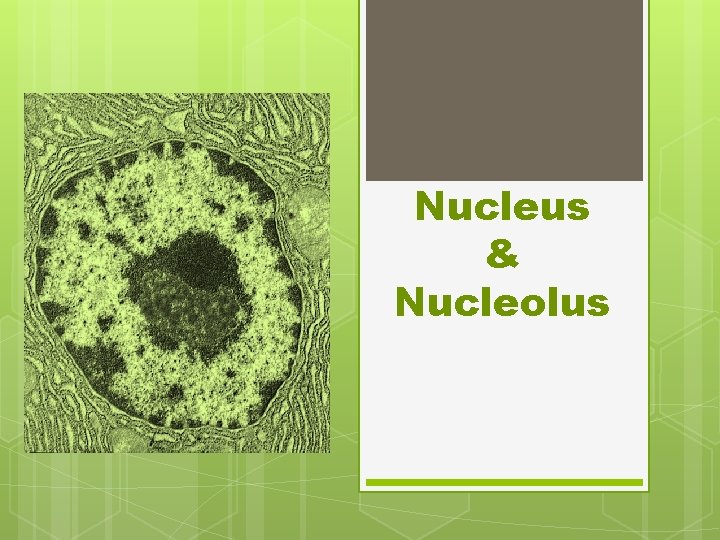 Nucleus
&
Nucleolus